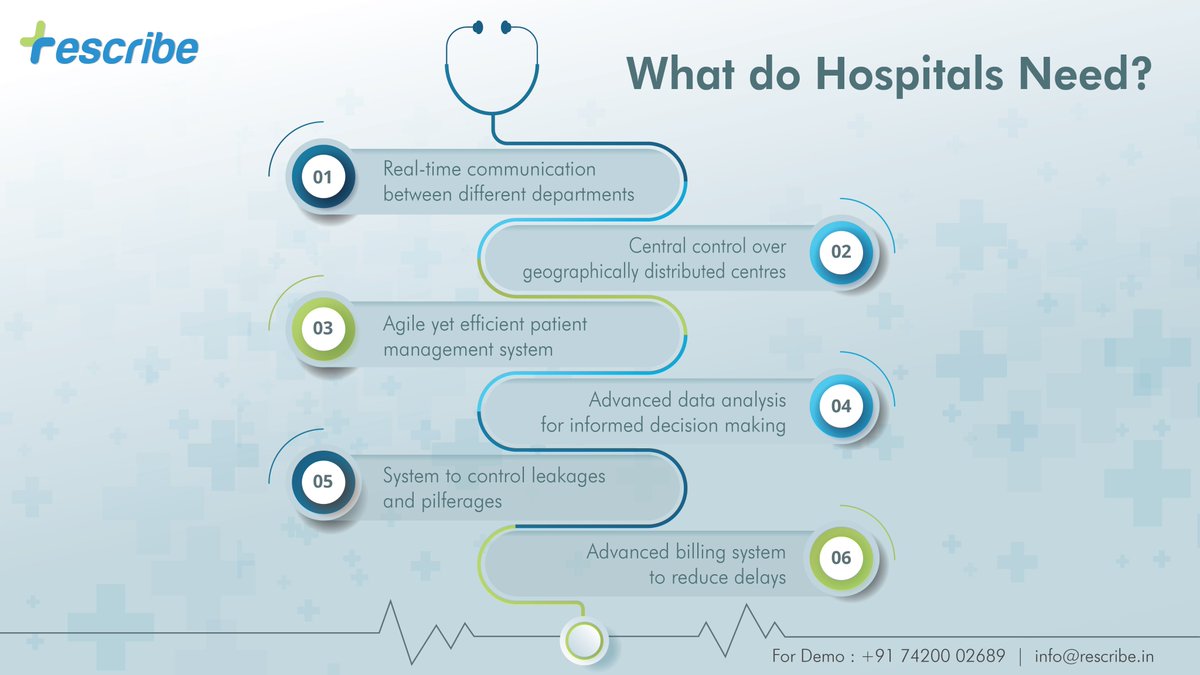 rescribe

What do Hospitals Need?

01 Real-time communication between different departments

Central control over geographically distributed centres 02

03 Agile yet efficient patient management system

Advanced data analysis for informed decision making 04

05 System to control leakages and pilferages

Advanced billing system to reduce delays 06

For Demo : +91 74200 02689 | info@rescribe.in